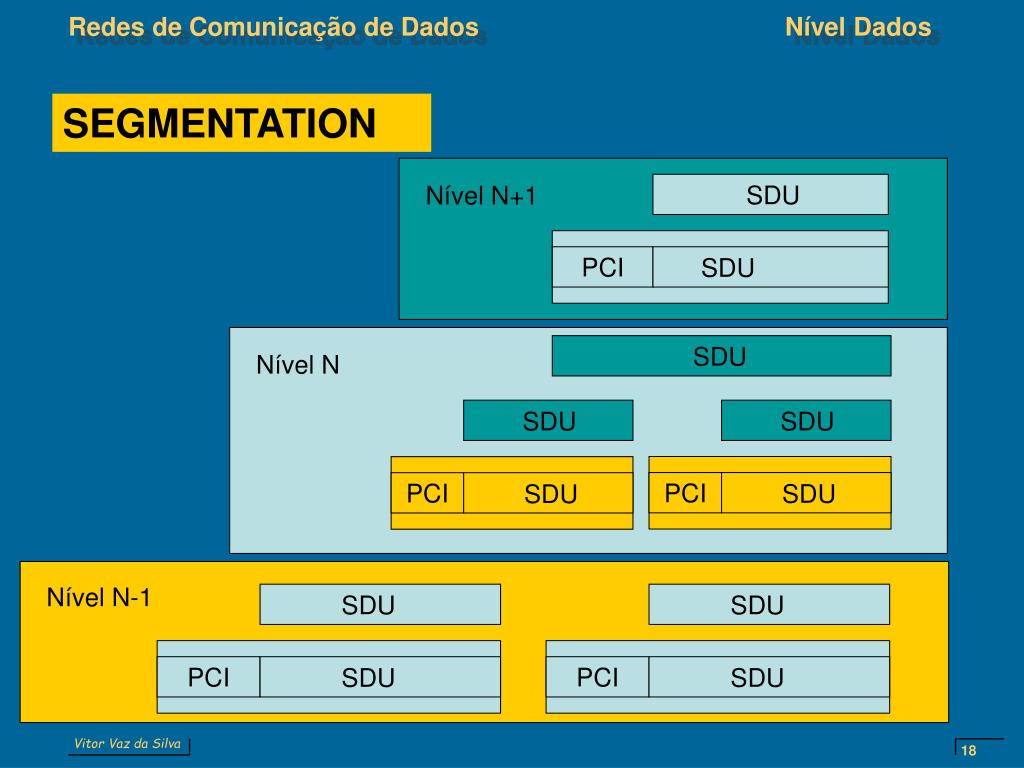 Redes de Comunicação de Dados

Nível Dados

SEGMENTATION

Nível N+1

SDU

PCI SDU

Nível N

SDU

SDU

SDU

PCI SDU

PCI SDU

Nível N-1

SDU

SDU

PCI SDU

PCI SDU

Vitor Vaz da Silva

18